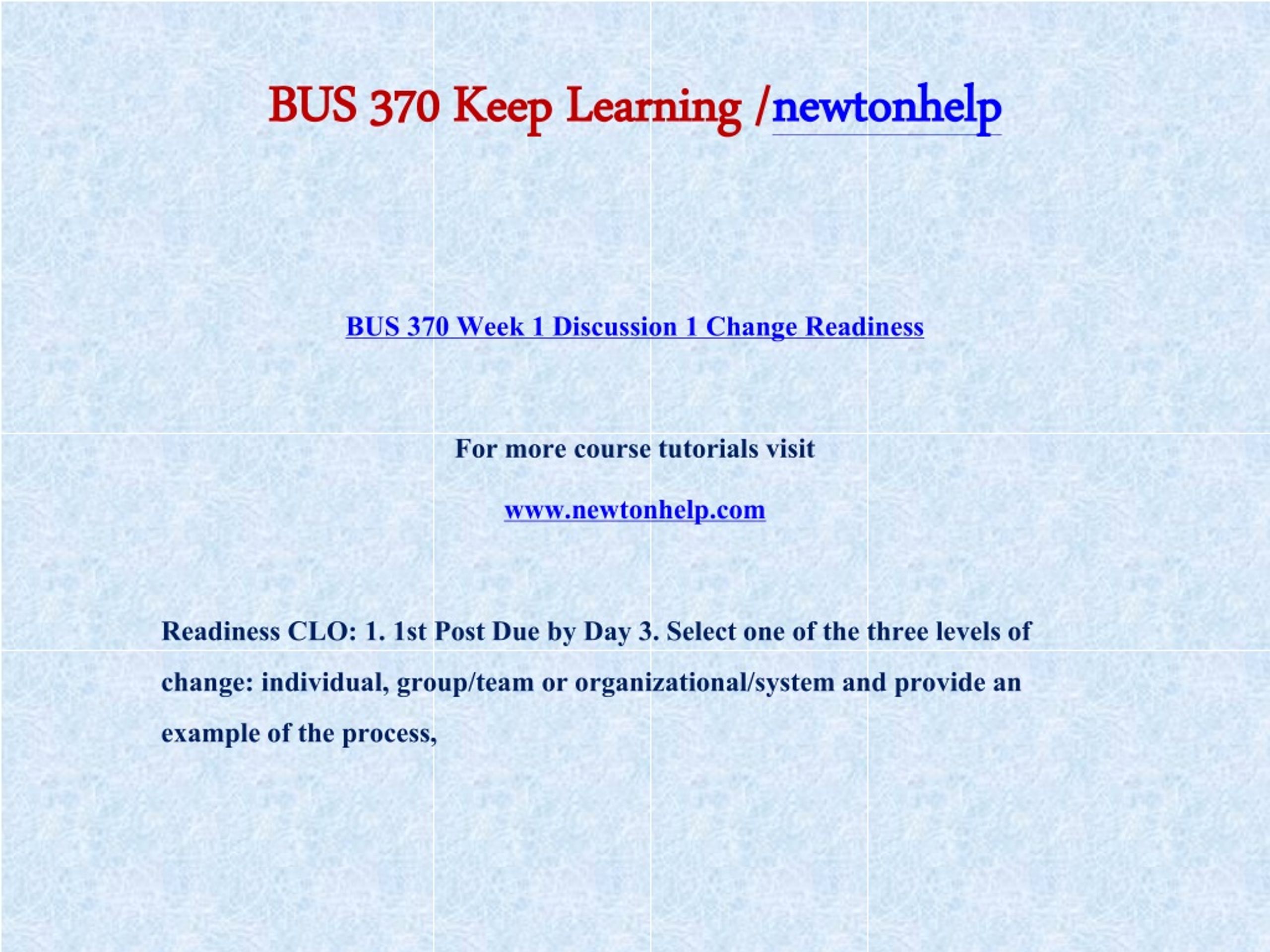 BUS 370 Keep Learning /newtonhelp

BUS 370 Week 1 Discussion 1 Change Readiness

For more course tutorials visit

www.newtonhelp.com

Readiness CLO: 1. 1st Post Due by Day 3. Select one of the three levels of change: individual, group/team or organizational/system and provide an example of the process,